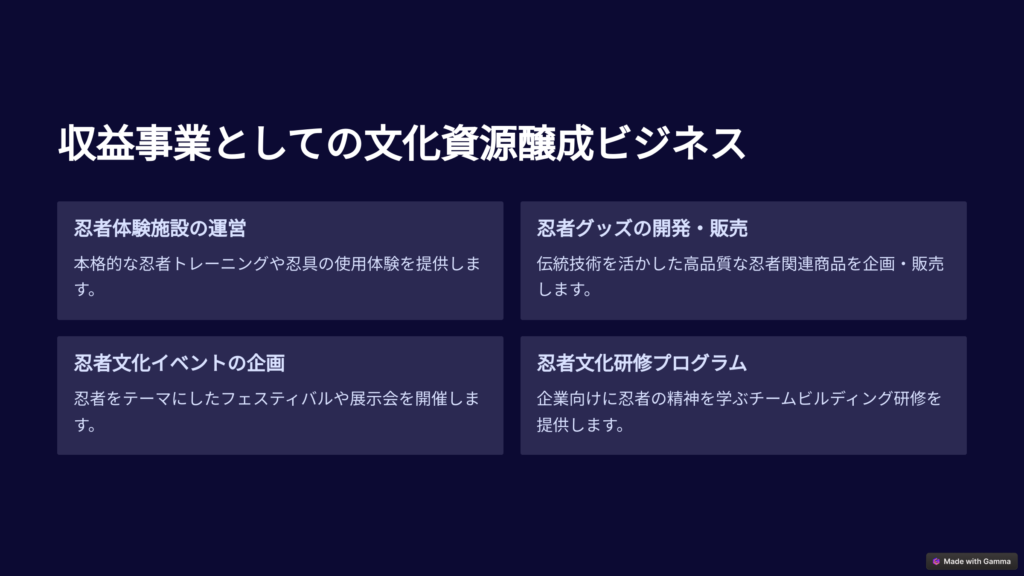 収益事業としての文化資源醸成ビジネス

忍者体験施設の運営

本格的な忍者トレーニングや忍具の使用体験を提供します。

忍者グッズの開発・販売

伝統技術を活かした高品質な忍者関連商品を企画・販売します。

忍者文化イベントの企画

忍者をテーマにしたフェスティバルや展示会を開催します。

忍者文化研修プログラム

企業向けに忍者の精神を学ぶチームビルディング研修を提供します。

Made with Gamma